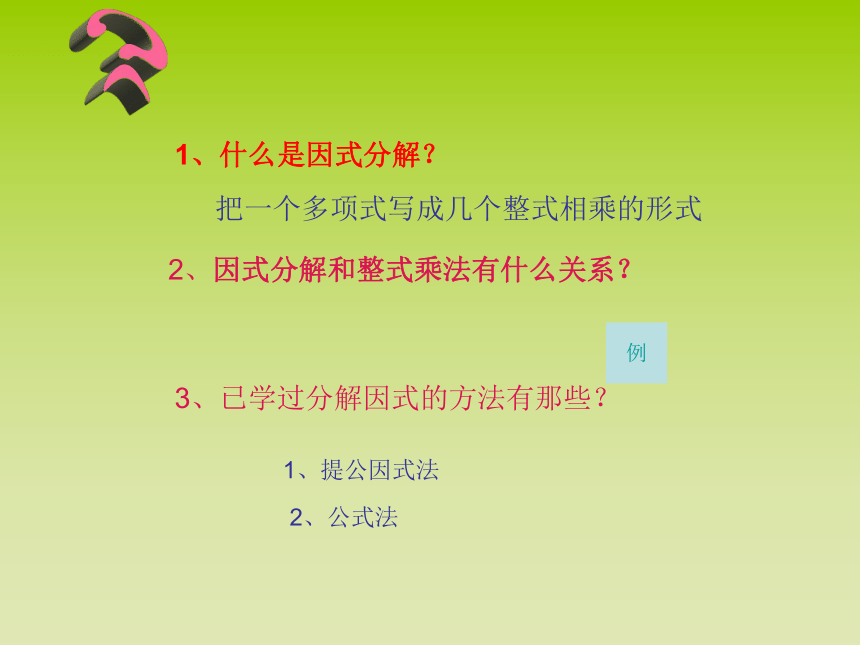 1、什么是因式分解？

把一个多项式写成几个整式相乘的形式

2、因式分解和整式乘法有什么关系？

例

3、已学过分解因式的方法有那些？

1、提公因式法

2、公式法